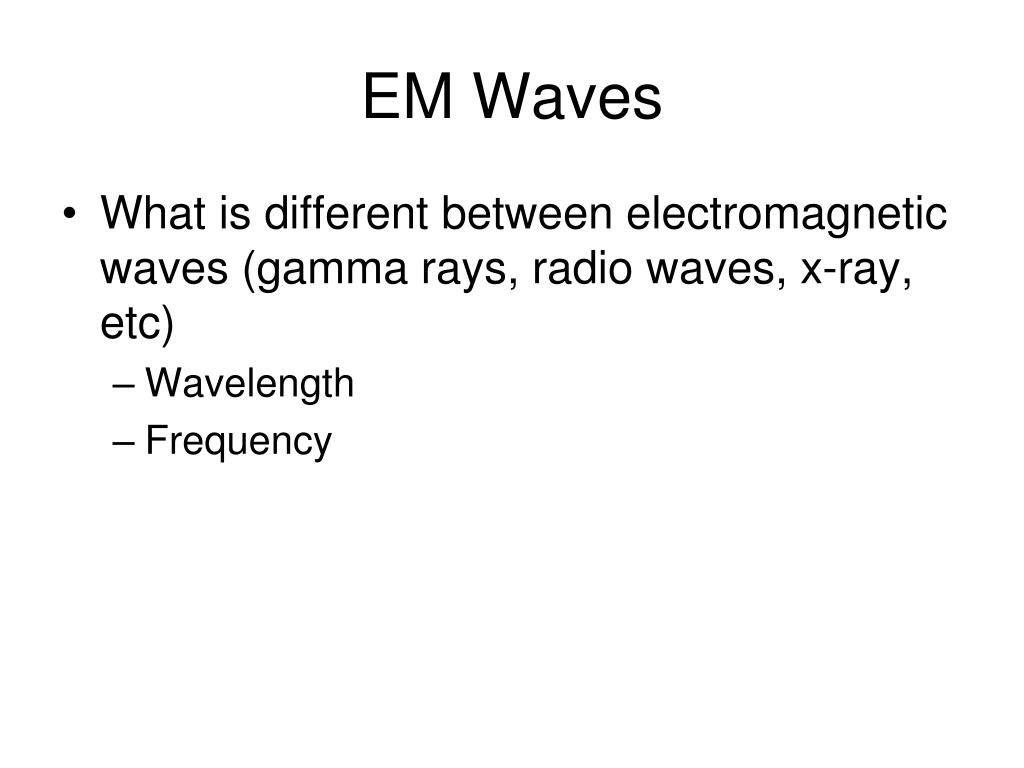 EM Waves

• What is different between electromagnetic waves (gamma rays, radio waves, x-ray, etc)
– Wavelength
– Frequency